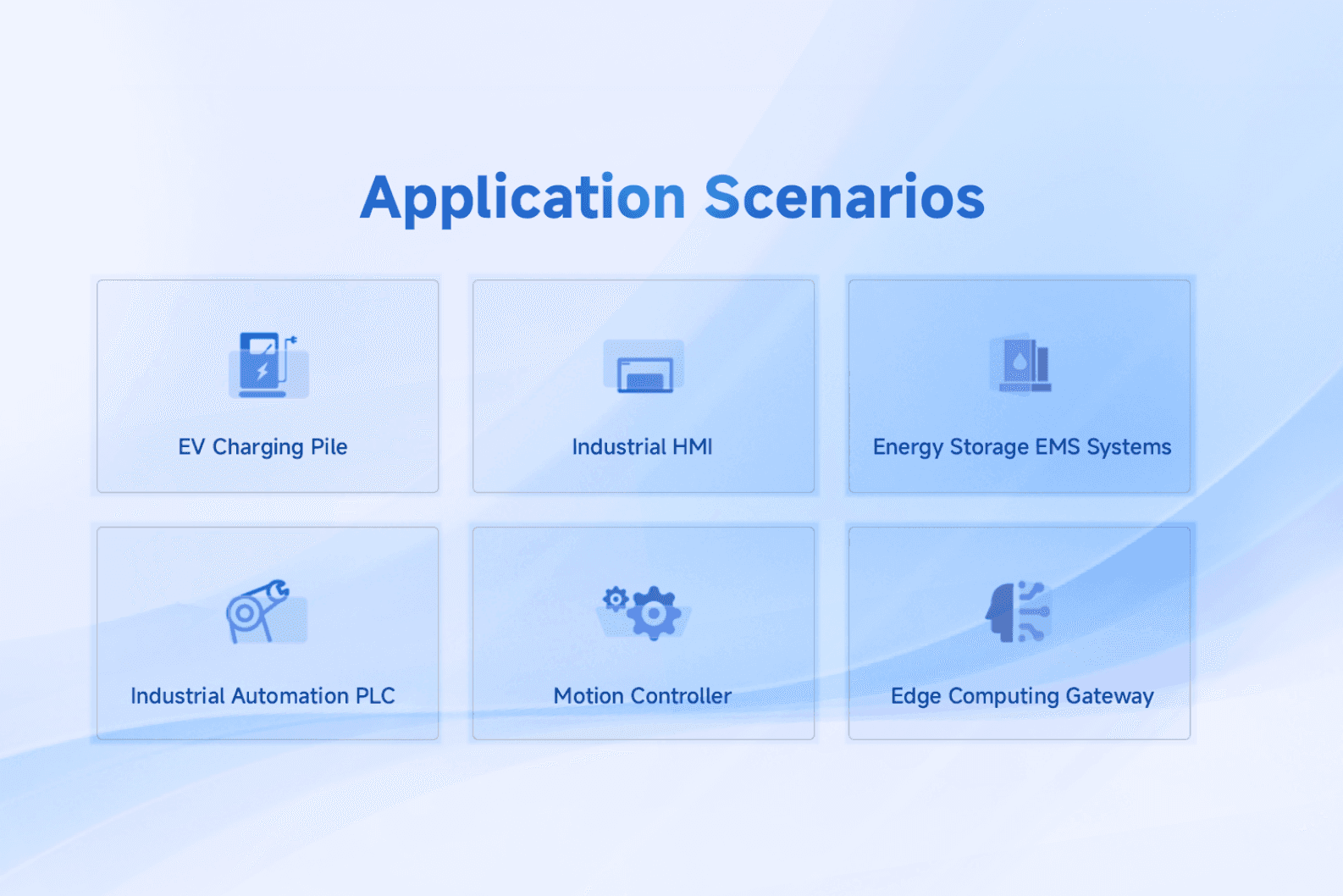 Application Scenarios

EV Charging Pile

Industrial HMI

Energy Storage EMS Systems

Industrial Automation PLC

Motion Controller

Edge Computing Gateway